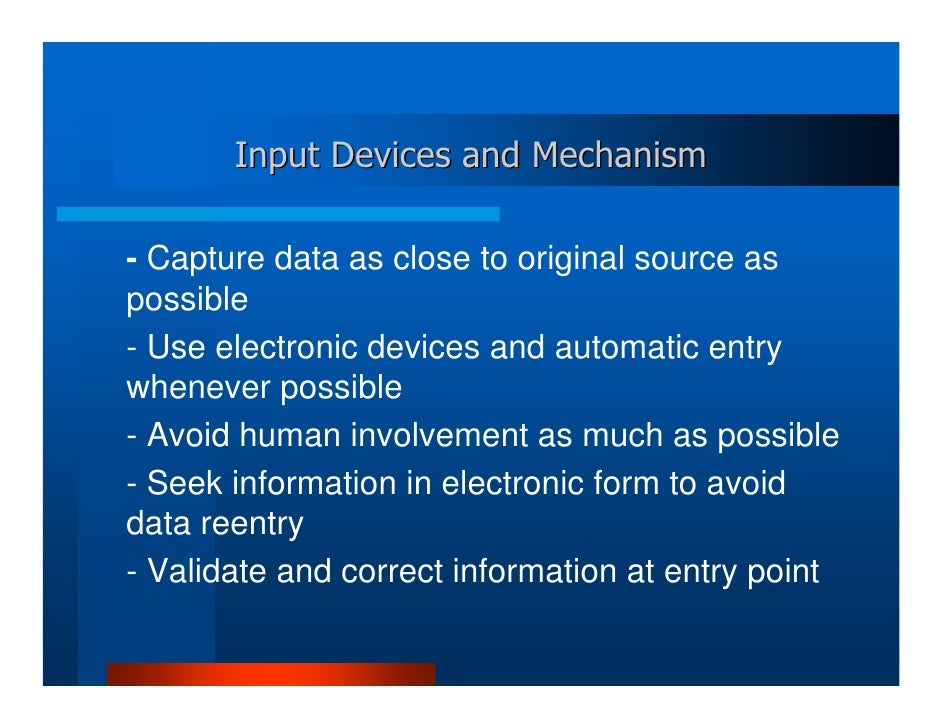 Input Devices and Mechanism

- Capture data as close to original source as possible

- Use electronic devices and automatic entry whenever possible

- Avoid human involvement as much as possible

- Seek information in electronic form to avoid data reentry

- Validate and correct information at entry point